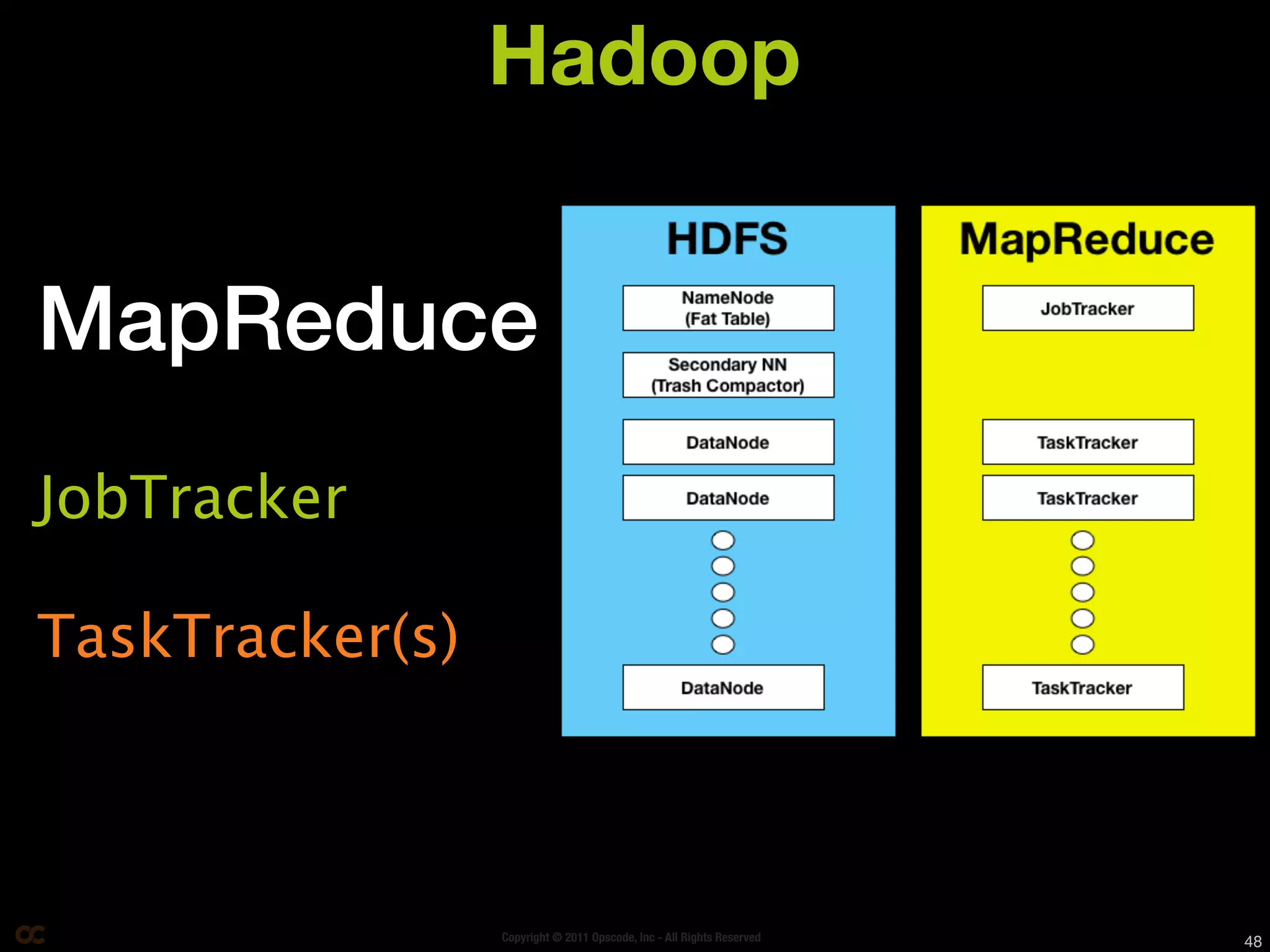 Hadoop

MapReduce

JobTracker

TaskTracker(s)

HDFS

NameNode
(Fat Table)

Secondary NN
(Trash Compactor)

DataNode

DataNode

DataNode

MapReduce

JobTracker

TaskTracker

TaskTracker

TaskTracker

Copyright © 2011 Opscode, Inc - All Rights Reserved

48